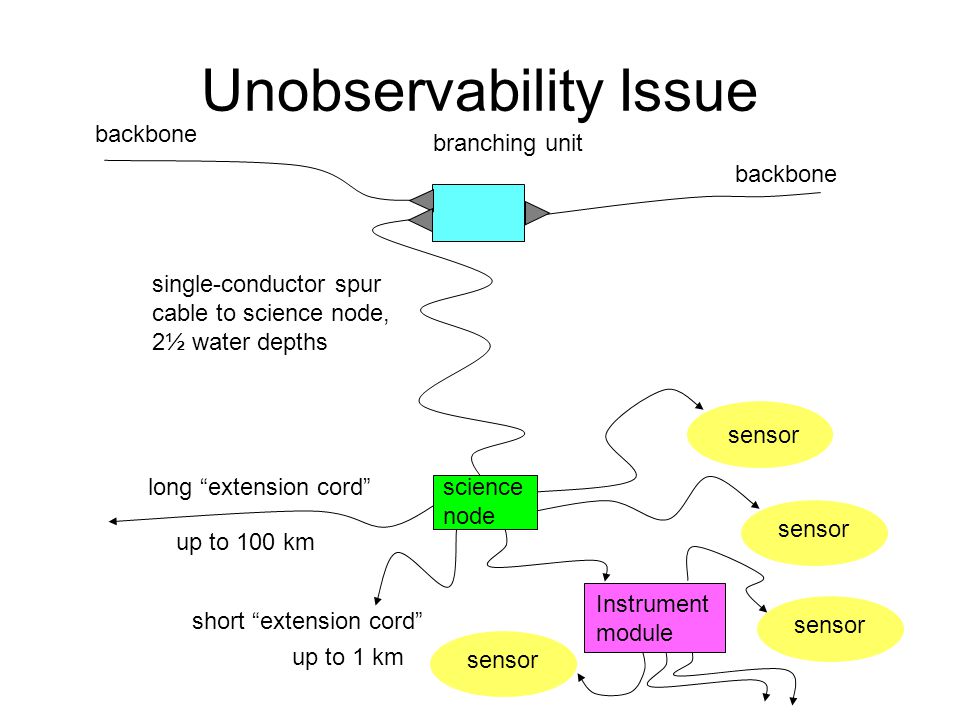 Unobservability Issue

backbone

branching unit

backbone

single-conductor spur cable to science node, 2½ water depths

sensor

long “extension cord”

science node

sensor

up to 100 km

Instrument module

sensor

short “extension cord”

up to 1 km

sensor